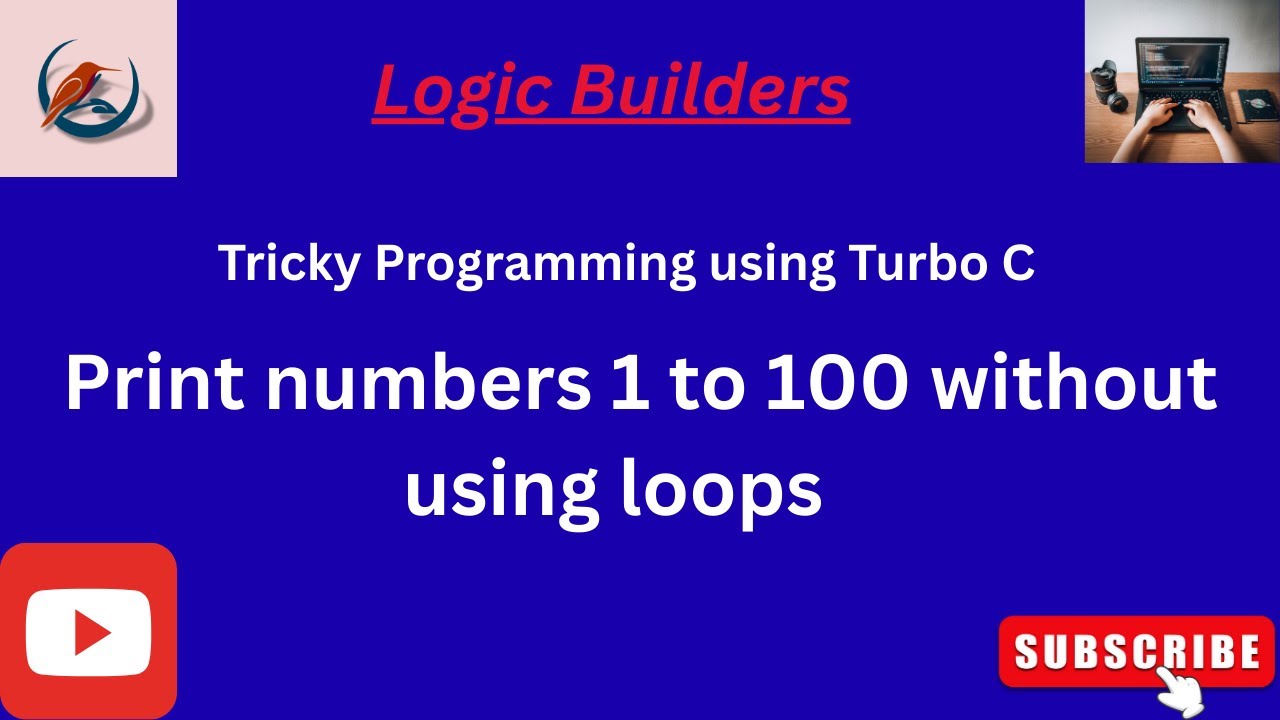 Logic Builders

Tricky Programming using Turbo C

Print numbers 1 to 100 without using loops

SUBSCRIBE